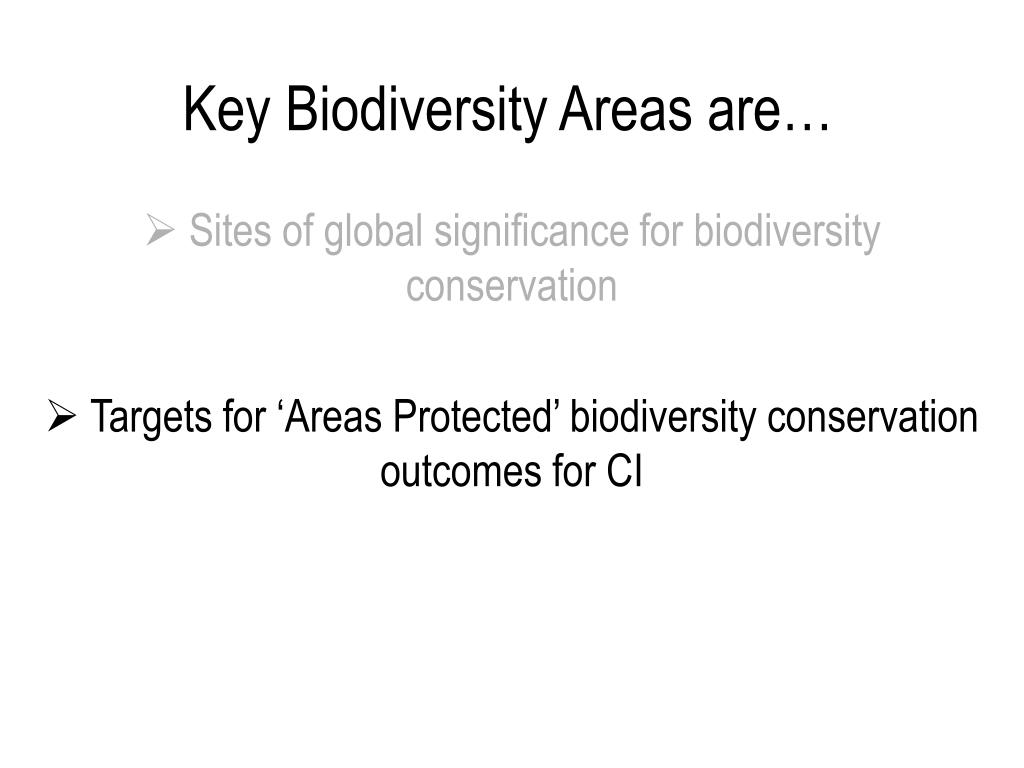 Key Biodiversity Areas are…

➢ Sites of global significance for biodiversity conservation

➢ Targets for ‘Areas Protected’ biodiversity conservation outcomes for CI